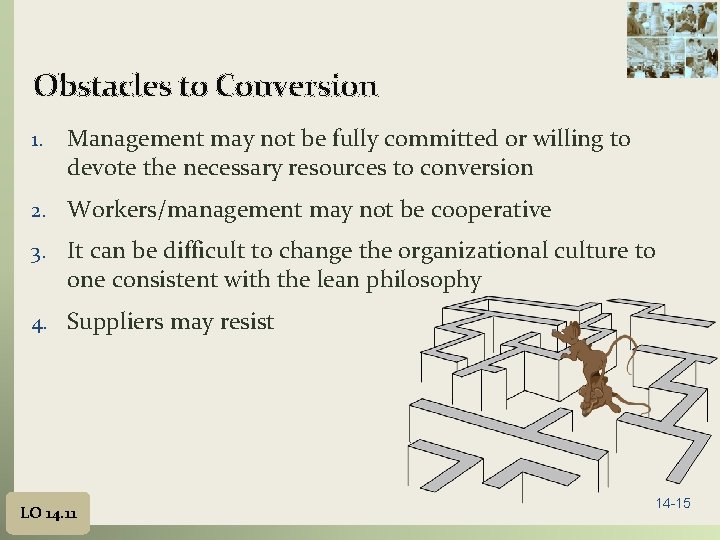 Obstacles to Conversion

1. Management may not be fully committed or willing to devote the necessary resources to conversion
2. Workers/management may not be cooperative
3. It can be difficult to change the organizational culture to one consistent with the lean philosophy
4. Suppliers may resist

LO 14.11

14-15